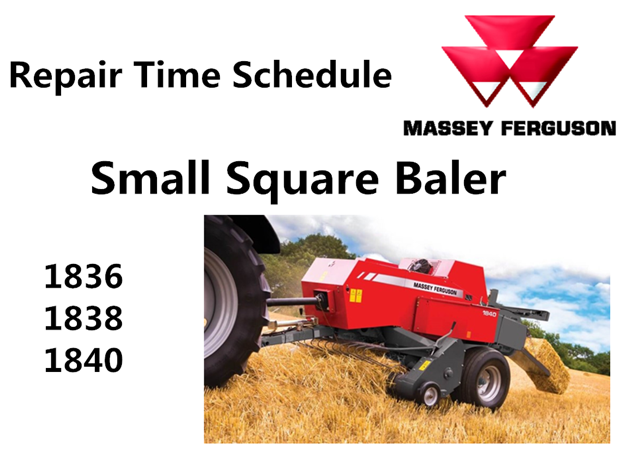 Repair Time Schedule

MASSEY FERGUSON

Small Square Baler

1836
1838
1840

MASSEY FERGUSON

1840